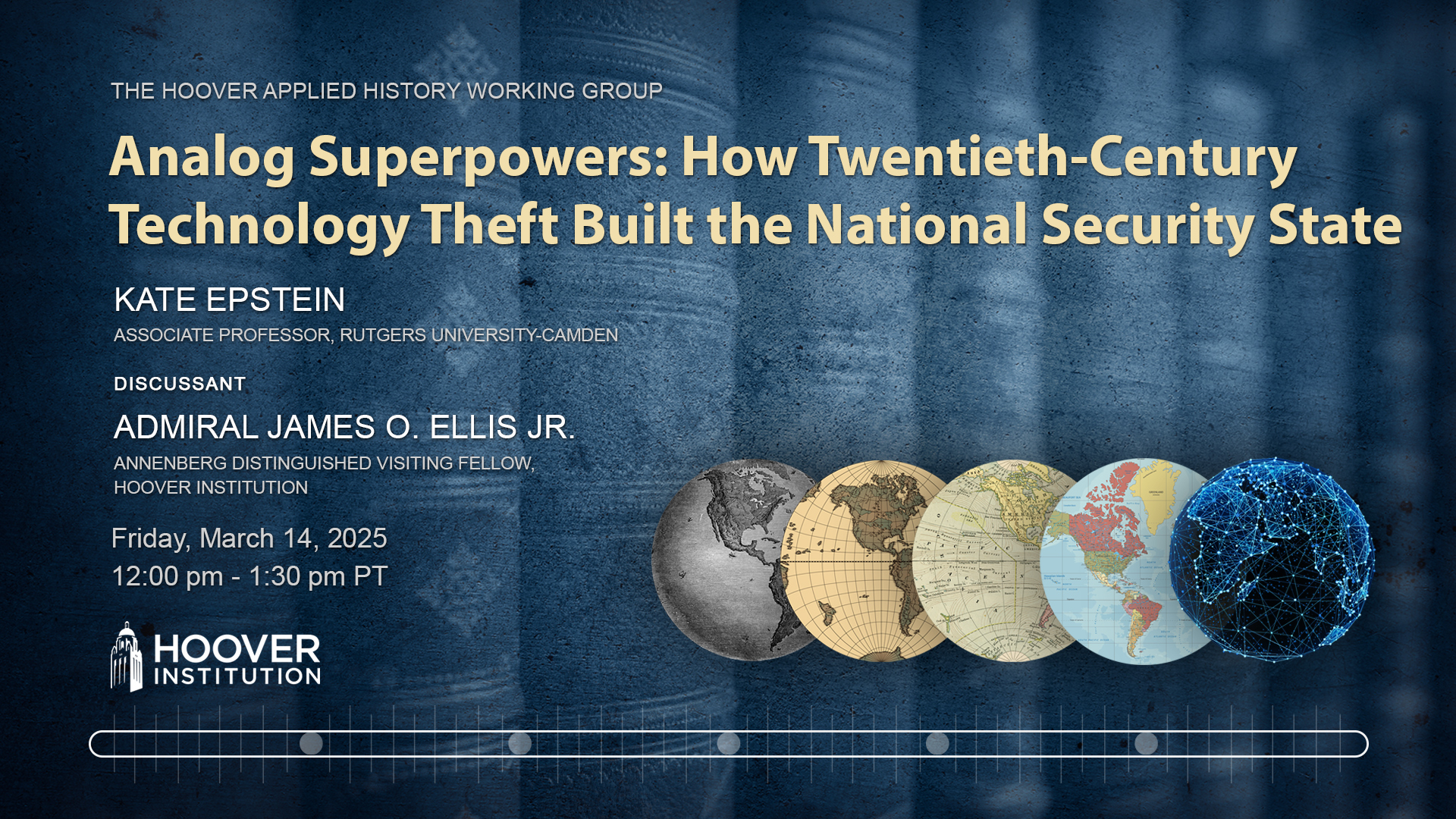 THE HOOVER APPLIED HISTORY WORKING GROUP

Analog Superpowers: How Twentieth-Century Technology Theft Built the National Security State

KATE EPSTEIN
ASSOCIATE PROFESSOR, RUTGERS UNIVERSITY-CAMDEN

DISCUSSANT
ADMIRAL JAMES O. ELLIS JR.
ANNENBERG DISTINGUISHED VISITING FELLOW, HOOVER INSTITUTION

Friday, March 14, 2025
12:00 pm - 1:30 pm PT

HOOVER INSTITUTION